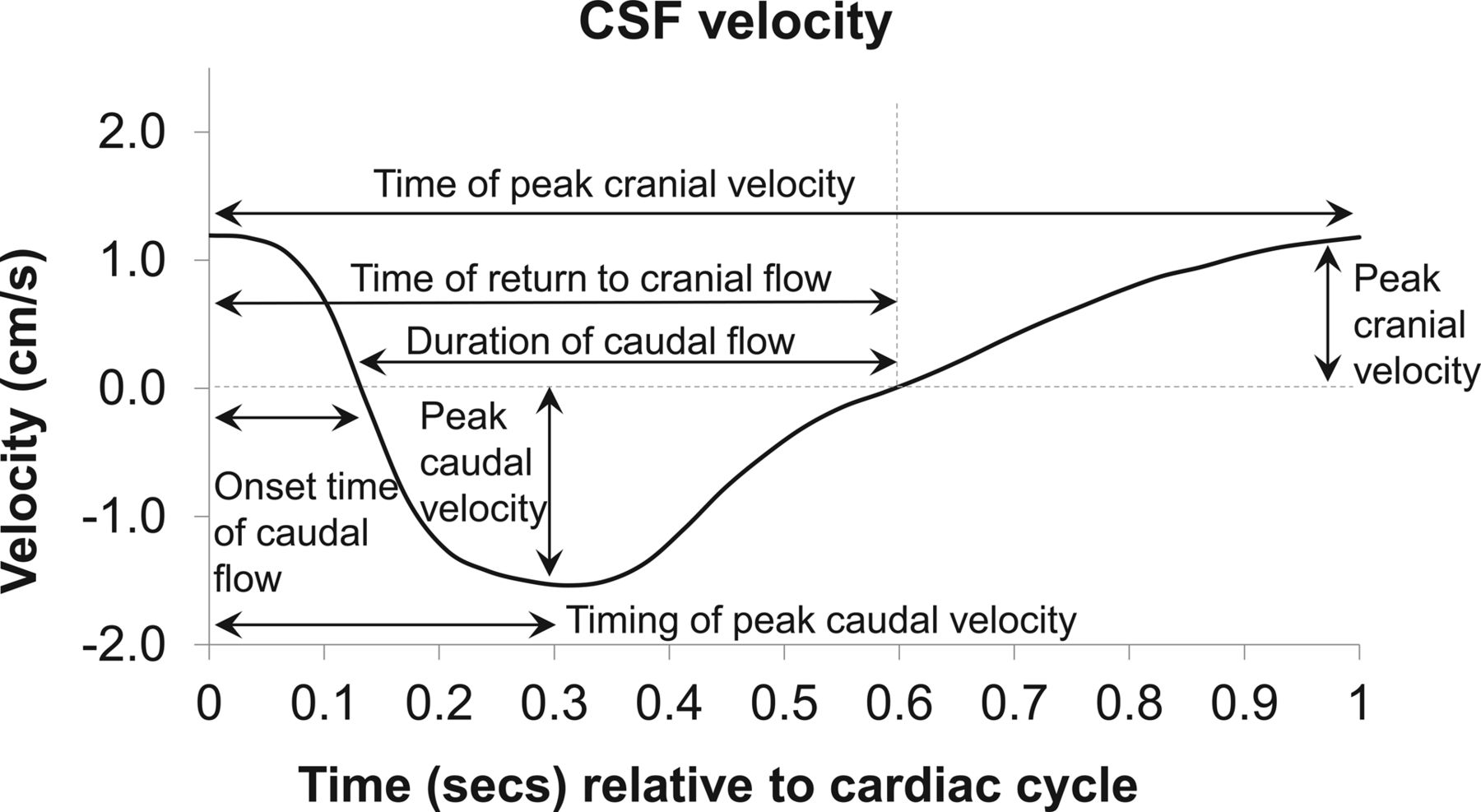 CSF velocity

Velocity (cm/s)

2.0
1.0
0.0
-1.0
-2.0

Time of peak cranial velocity

Time of return to cranial flow

Duration of caudal flow

Peak cranial velocity

Peak caudal velocity

Onset time of caudal flow

Timing of peak caudal velocity

0 0.1 0.2 0.3 0.4 0.5 0.6 0.7 0.8 0.9 1

Time (secs) relative to cardiac cycle